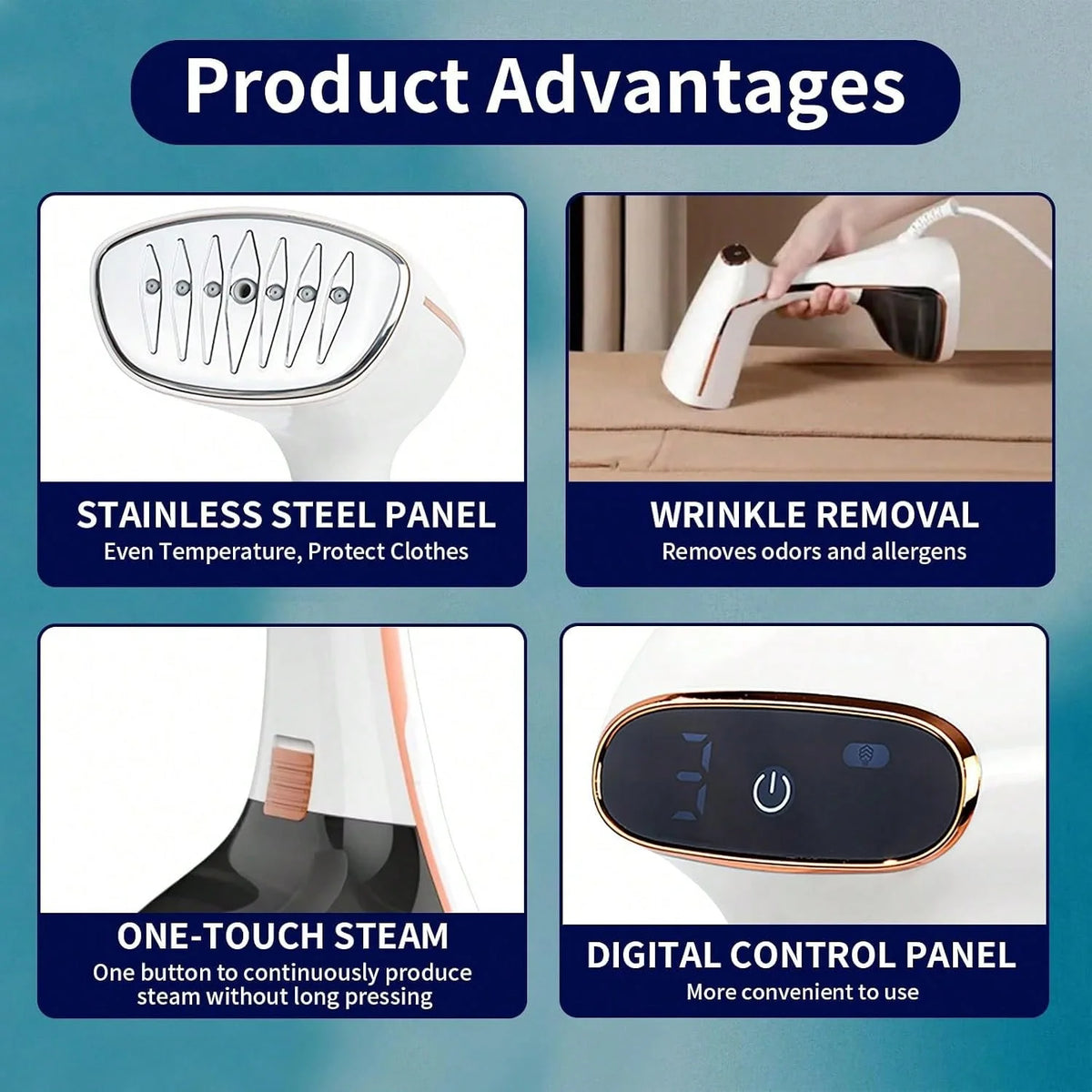 Product Advantages

STAINLESS STEEL PANEL
Even Temperature, Protect Clothes

WRINKLE REMOVAL
Removes odors and allergens

ONE-TOUCH STEAM
One button to continuously produce steam without long pressing

DIGITAL CONTROL PANEL
More convenient to use